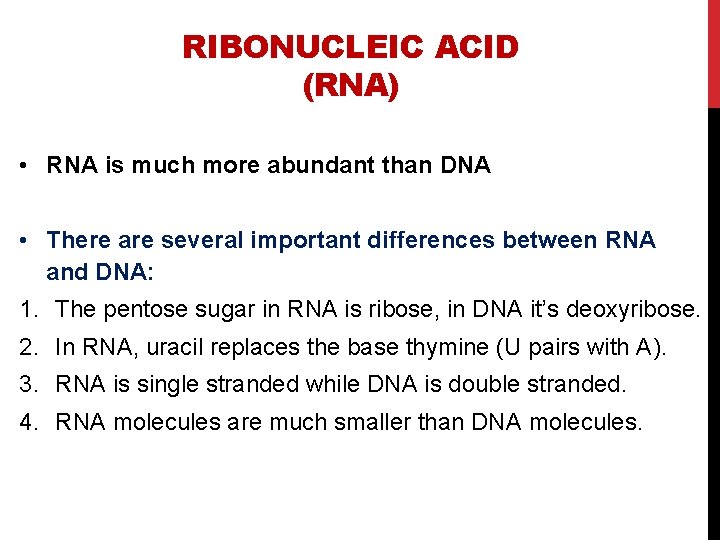 RIBONUCLEIC ACID
(RNA)

• RNA is much more abundant than DNA

• There are several important differences between RNA and DNA:

1. The pentose sugar in RNA is ribose, in DNA it's deoxyribose.
2. In RNA, uracil replaces the base thymine (U pairs with A).
3. RNA is single stranded while DNA is double stranded.
4. RNA molecules are much smaller than DNA molecules.